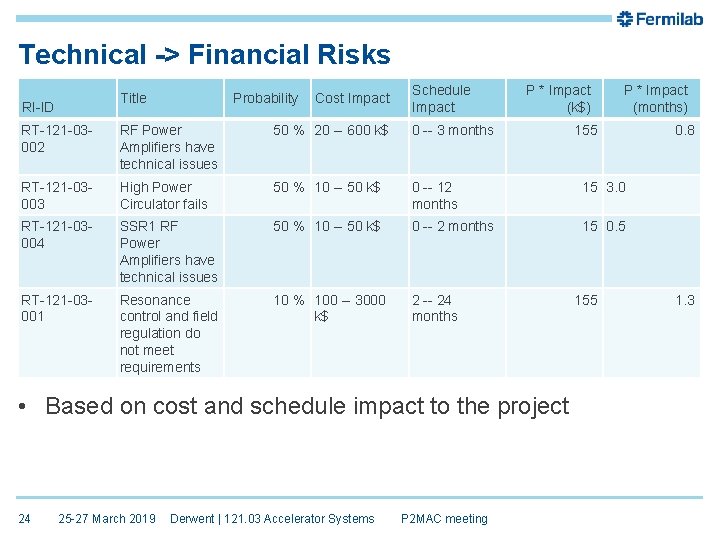 Fermilab

Technical -> Financial Risks

| RI-ID | Title | Probability | Cost Impact | Schedule Impact | P * Impact (k$) | P * Impact (months) |
|---|---|---|---|---|---|---|
| RT-121-03-002 | RF Power Amplifiers have technical issues | 50 % | 20 – 600 k$ | 0 -- 3 months | 155 | 0.8 |
| RT-121-03-003 | High Power Circulator fails | 50 % | 10 – 50 k$ | 0 -- 12 months | 15 | 3.0 |
| RT-121-03-004 | SSR1 RF Power Amplifiers have technical issues | 50 % | 10 – 50 k$ | 0 -- 2 months | 15 | 0.5 |
| RT-121-03-001 | Resonance control and field regulation do not meet requirements | 10 % | 100 – 3000 k$ | 2 -- 24 months | 155 | 1.3 |

• Based on cost and schedule impact to the project

24 25-27 March 2019 Derwent | 121.03 Accelerator Systems P2MAC meeting